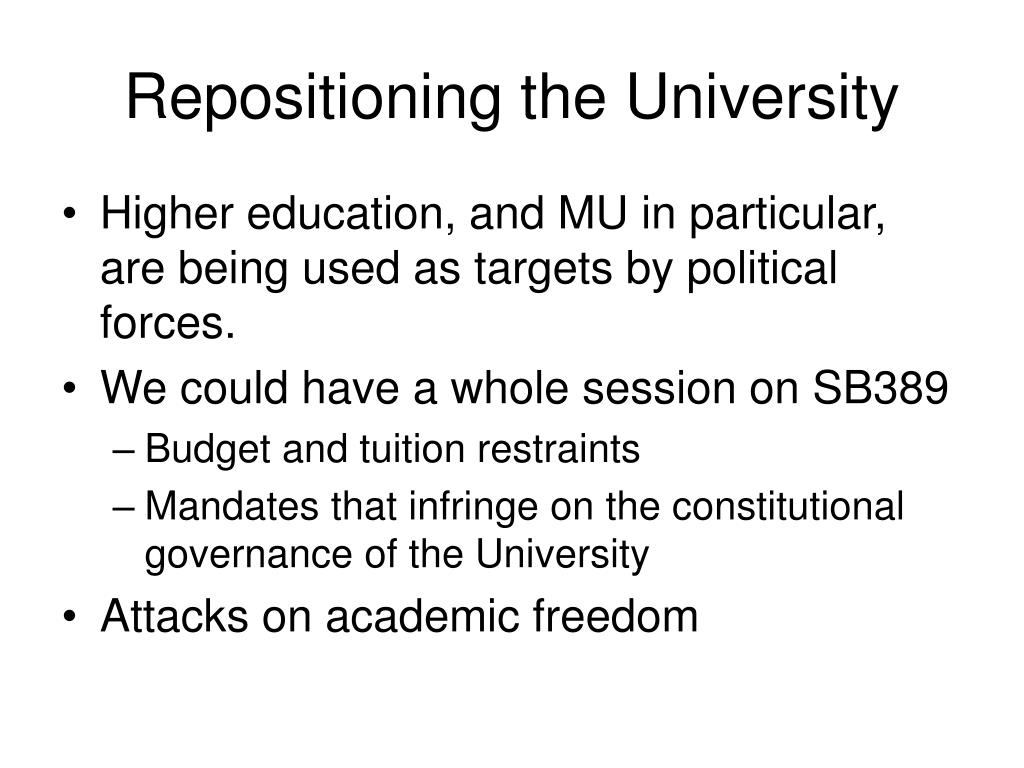 Repositioning the University

• Higher education, and MU in particular, are being used as targets by political forces.
• We could have a whole session on SB389
– Budget and tuition restraints
– Mandates that infringe on the constitutional governance of the University
• Attacks on academic freedom